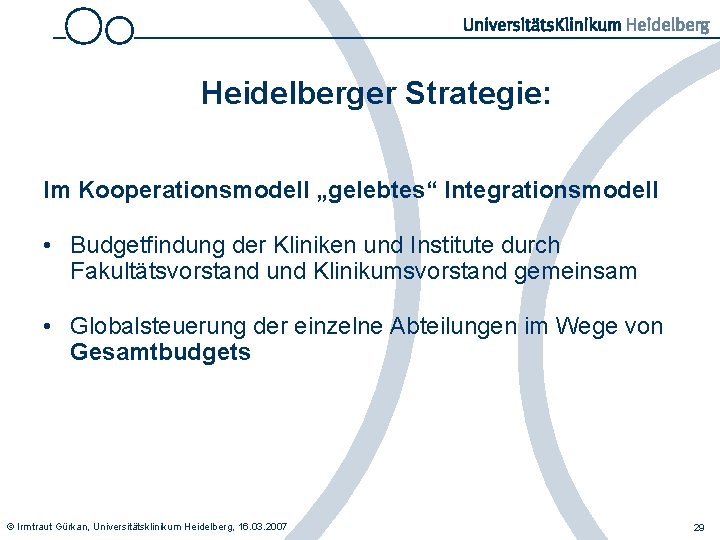 UniversitätsKlinikum Heidelberg

Heidelberger Strategie:

Im Kooperationsmodell „gelebtes“ Integrationsmodell

• Budgetfindung der Kliniken und Institute durch Fakultätsvorstand und Klinikumsvorstand gemeinsam

• Globalsteuerung der einzelne Abteilungen im Wege von **Gesamtbudgets**

© Irmtraut Gürkan, Universitätsklinikum Heidelberg, 16.03.2007

29